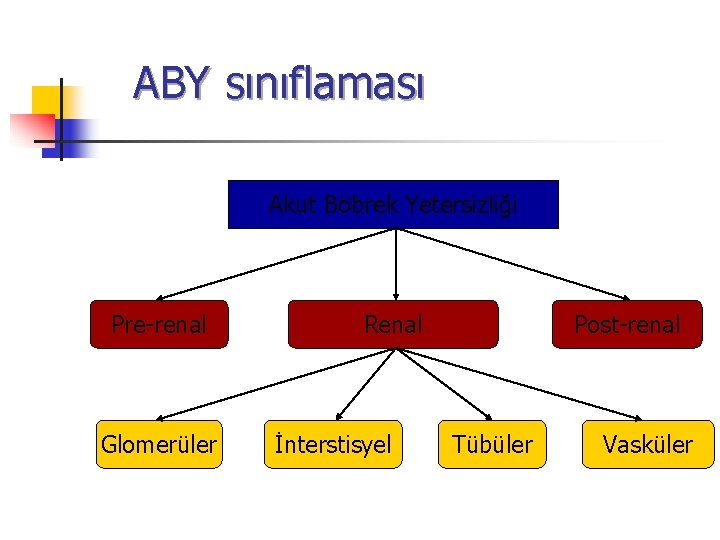 ABY sınıflaması

Akut Böbrek Yetersizliği

Pre-renal

Renal

Post-renal

Glomerüler

İnterstisyel

Tübüler

Vasküler